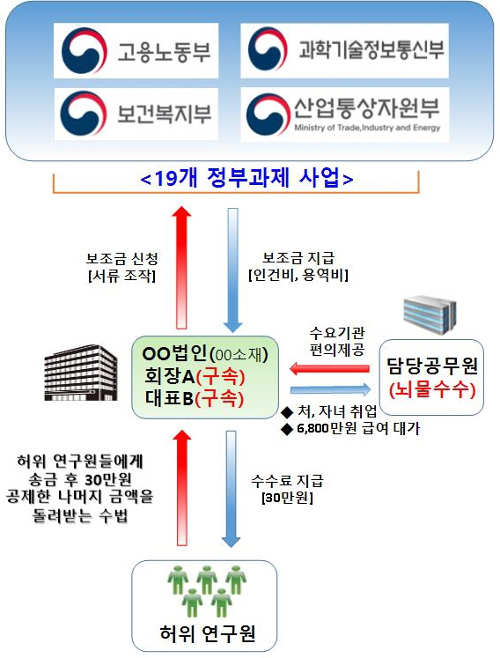 고용노동부

과학기술정보통신부

보건복지부

산업통상자원부
Ministry of Trade,Industry and Energy

<19개 정부과제 사업>

보조금 신청
[서류 조작]

보조금 지급
[인건비, 용역비]

OO법인(00소재)
회장A(구속)
대표B(구속)

수요기관
편의제공

담당공무원
(뇌물수수)

◆ 처, 자녀 취업
◆ 6,800만원 급여 대가

허위 연구원들에게 송금 후 30만원 공제한 나머지 금액을 돌려받는 수법

수수료 지급
[30만원]

허위 연구원